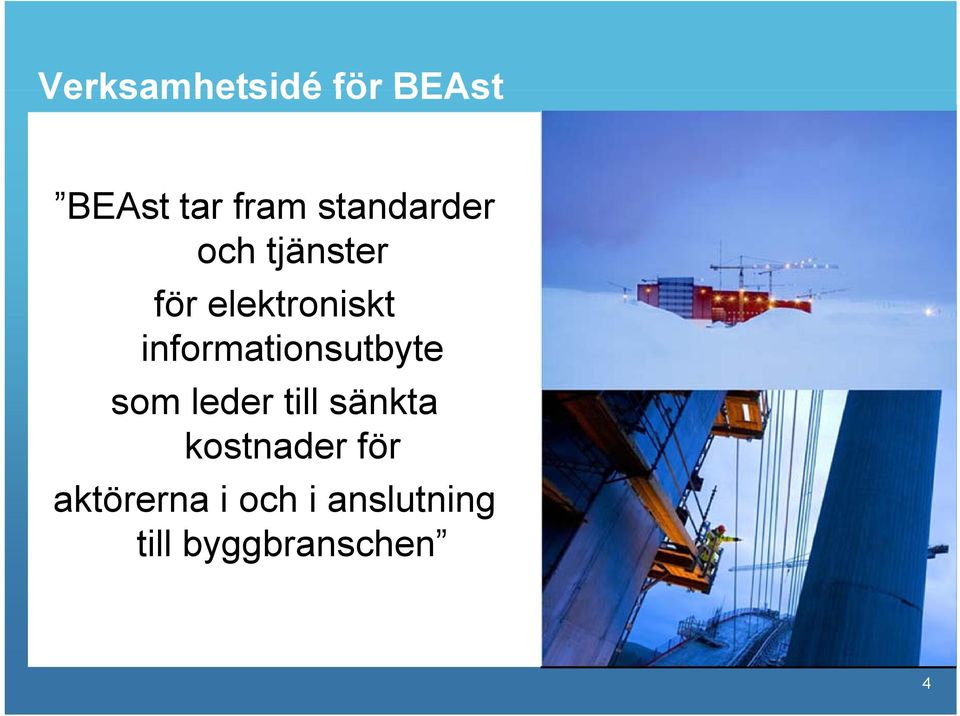 Verksamhetsidé för BEAst

”BEAst tar fram standarder och tjänster för elektroniskt informationsutbyte som leder till sänkta kostnader för aktörerna i och i anslutning till byggbranschen”

4